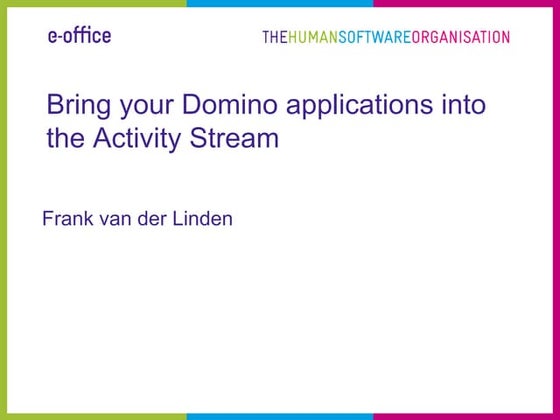 e-office

THEHUMANSOFTWAREORGANISATION

Bring your Domino applications into the Activity Stream

Frank van der Linden